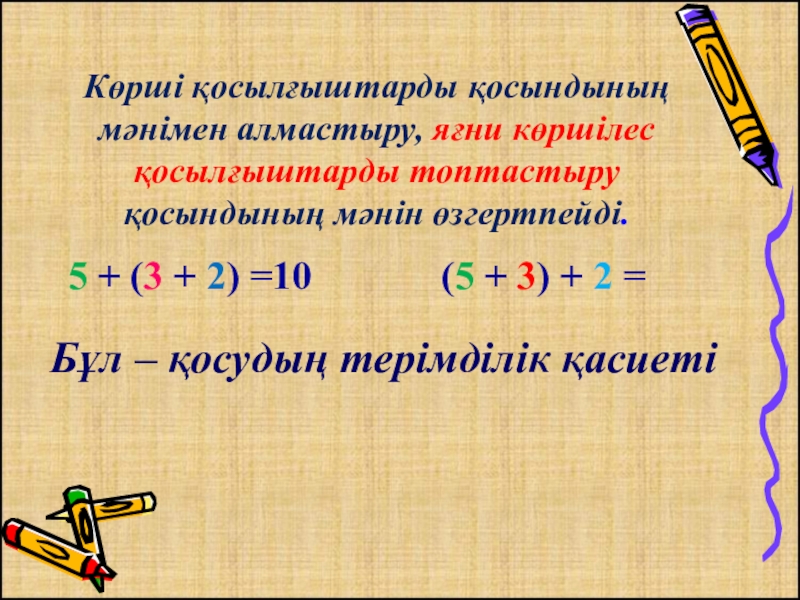 Көрші қосылғыштарды қосындының мәнімен алмастыру, яғни көршілес қосылғыштарды топтастыру қосындының мәнін өзгертпейді.

$5 + (3 + 2) = 10$ $(5 + 3) + 2 =$

Бұл – қосудың терімділік қасиеті